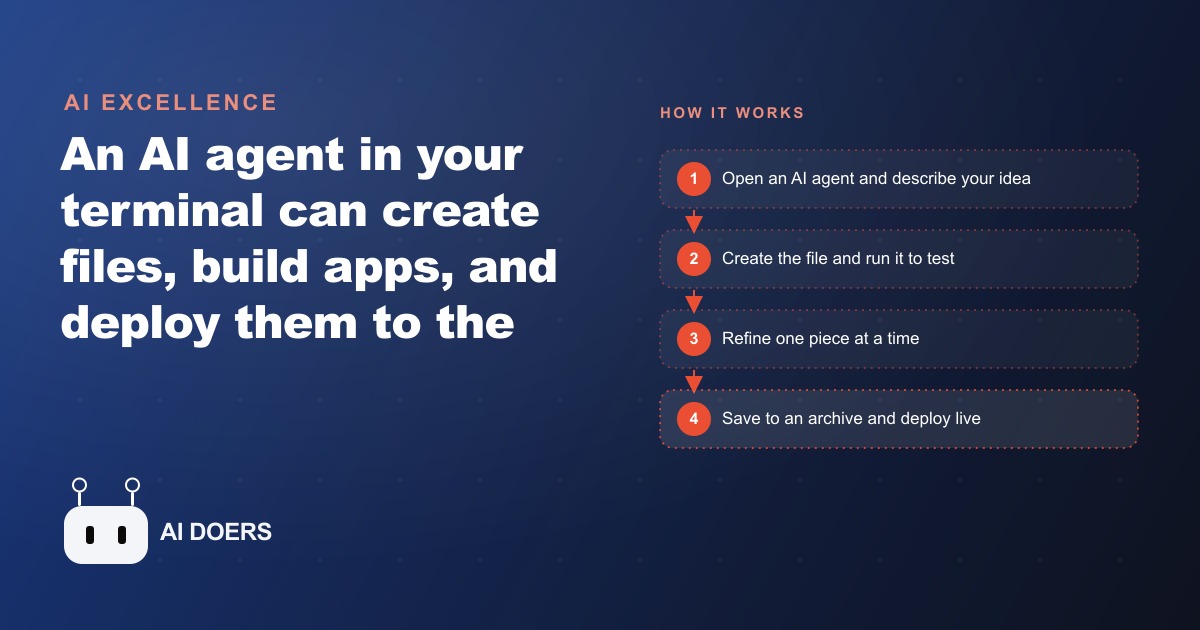 AI EXCELLENCE

An AI agent in your terminal can create files, build apps, and deploy them to the

AI DOERS

HOW IT WORKS

1 Open an AI agent and describe your idea

2 Create the file and run it to test

3 Refine one piece at a time

4 Save to an archive and deploy live